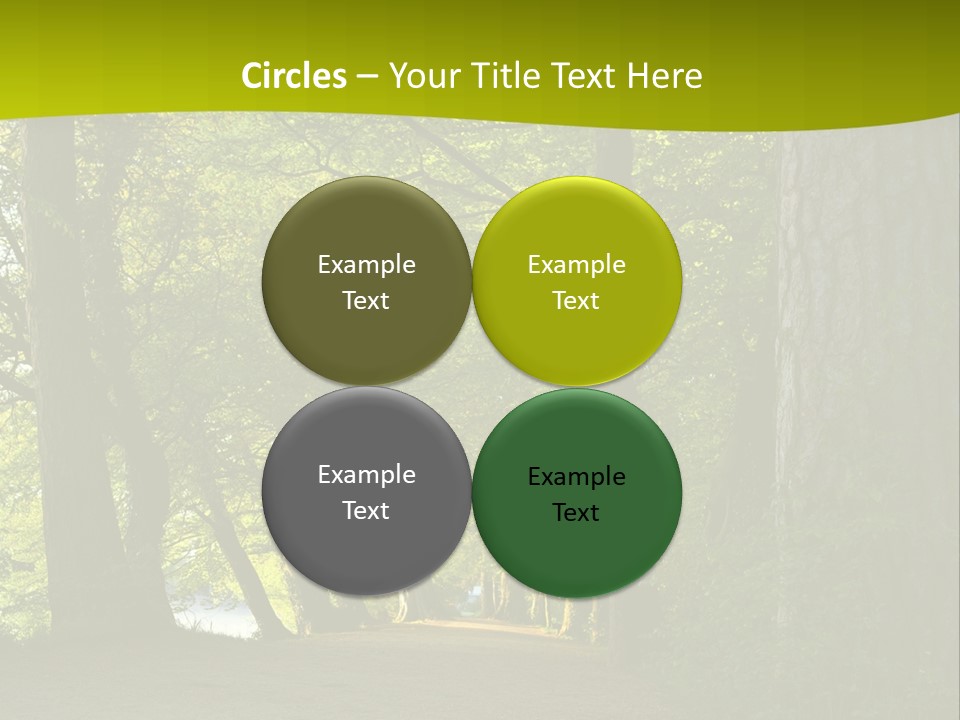 Circles – Your Title Text Here

Example Text

Example Text

Example Text

Example Text